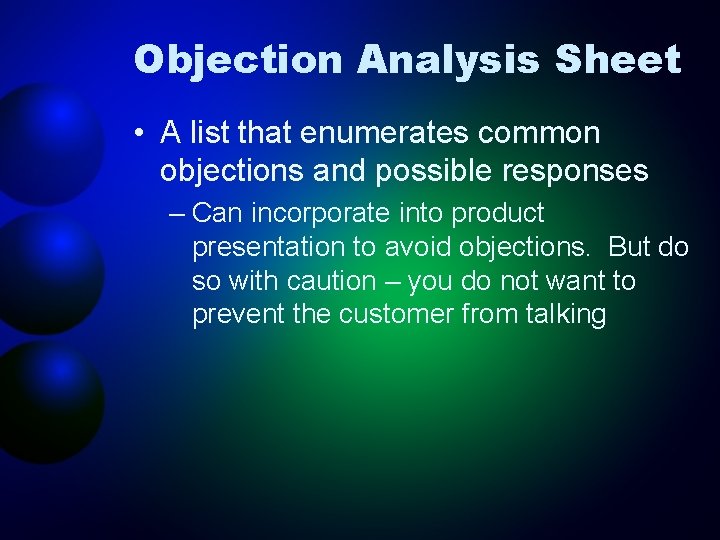 Objection Analysis Sheet

• A list that enumerates common objections and possible responses

– Can incorporate into product presentation to avoid objections. But do so with caution – you do not want to prevent the customer from talking